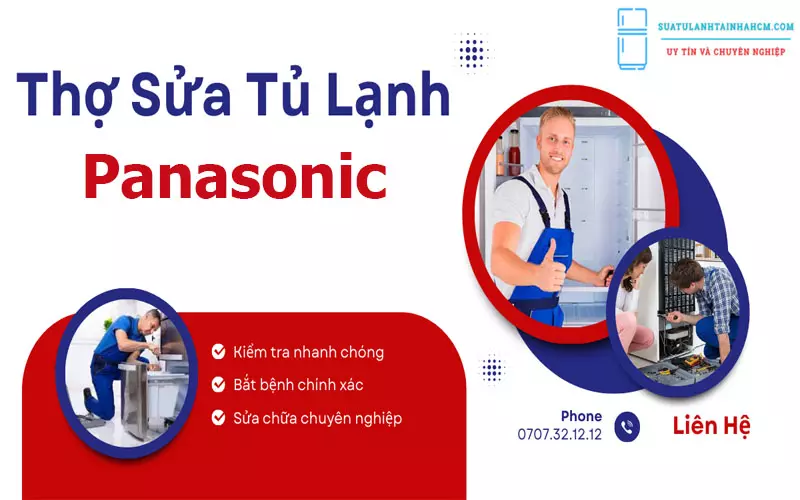 SUATULANHTAINHAHCM.COM
UY TÍN VÀ CHUYÊN NGHIỆP

Thợ Sửa Tủ Lạnh
Panasonic

Kiểm tra nhanh chóng
Bắt bệnh chính xác
Sửa chữa chuyên nghiệp

Phone
0707.32.12.12

Liên Hệ